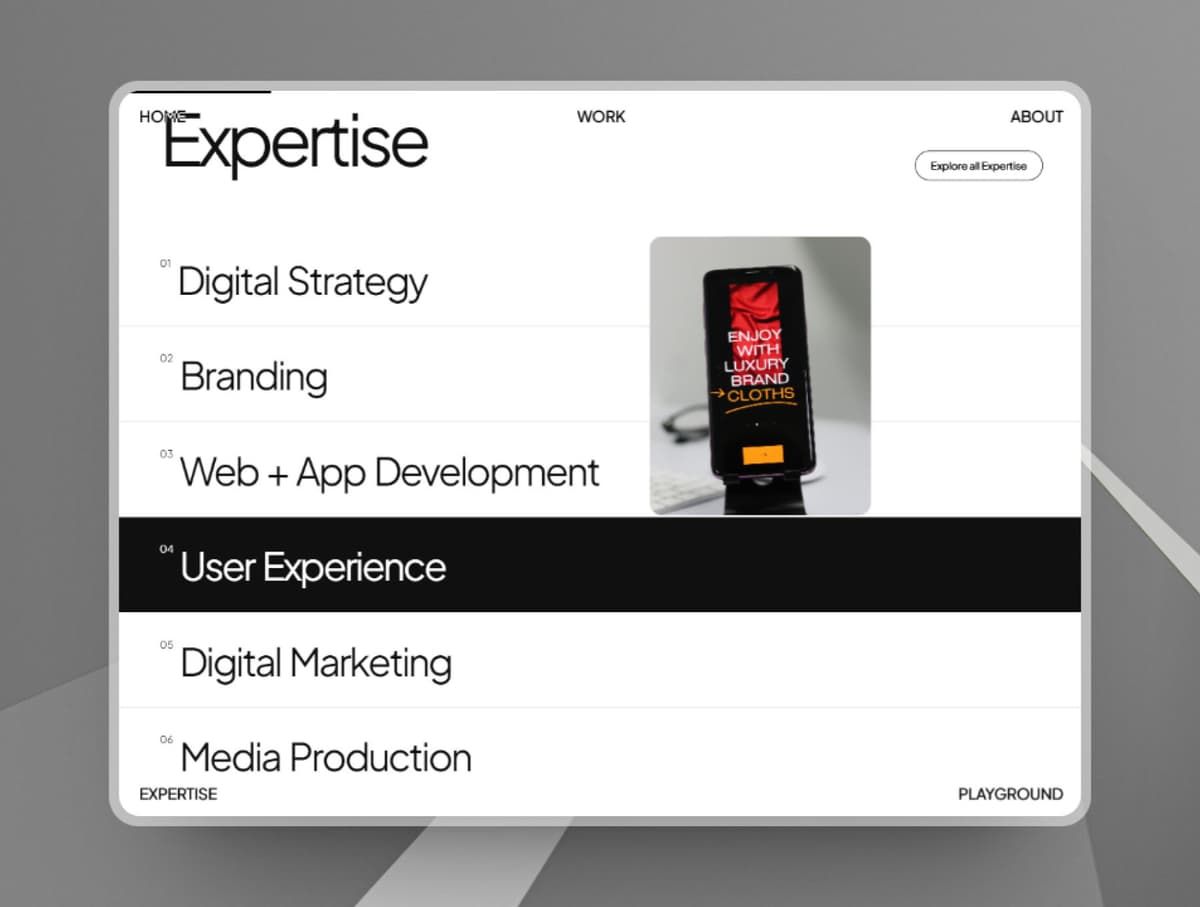 HOME WORK ABOUT

Expertise

Explore all Expertise

01 Digital Strategy

02 Branding

03 Web + App Development

04 User Experience

05 Digital Marketing

06 Media Production

ENJOY WITH LUXURY BRAND → CLOTHS

EXPERTISE PLAYGROUND